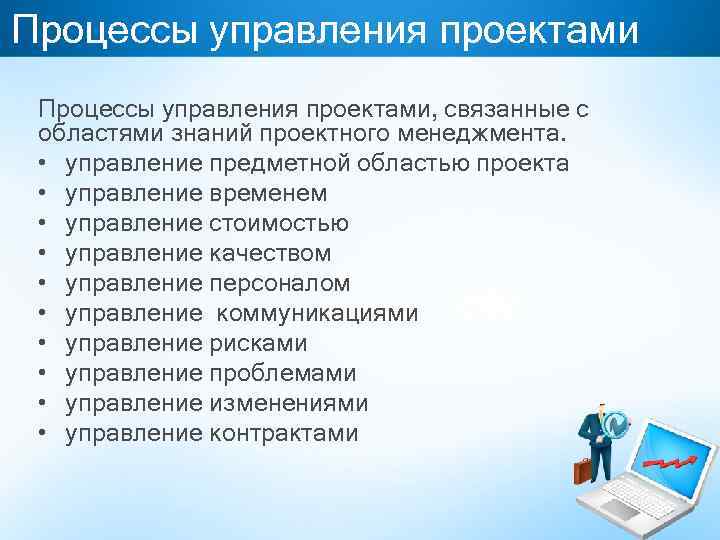 Процессы управления проектами

Процессы управления проектами, связанные с областями знаний проектного менеджмента.
• управление предметной областью проекта
• управление временем
• управление стоимостью
• управление качеством
• управление персоналом
• управление коммуникациями
• управление рисками
• управление проблемами
• управление изменениями
• управление контрактами